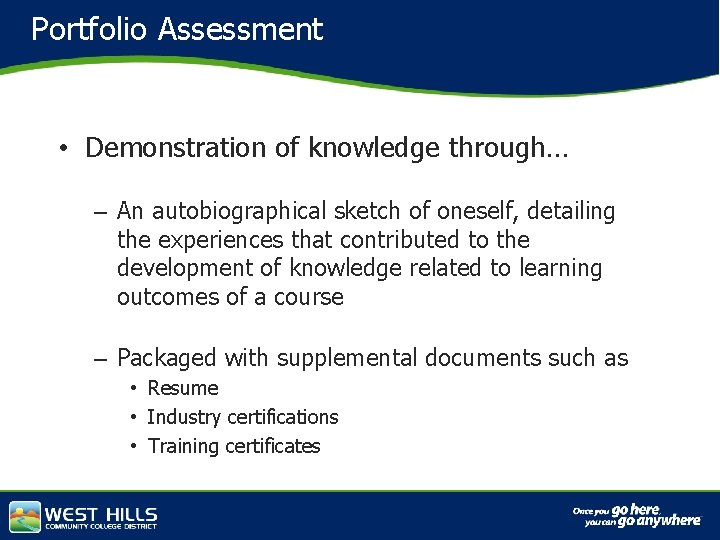 Portfolio Assessment

• Demonstration of knowledge through…

– An autobiographical sketch of oneself, detailing the experiences that contributed to the development of knowledge related to learning outcomes of a course

– Packaged with supplemental documents such as
• Resume
• Industry certifications
• Training certificates

WEST HILLS
COMMUNITY COLLEGE DISTRICT

Once you go here, you can go anywhere